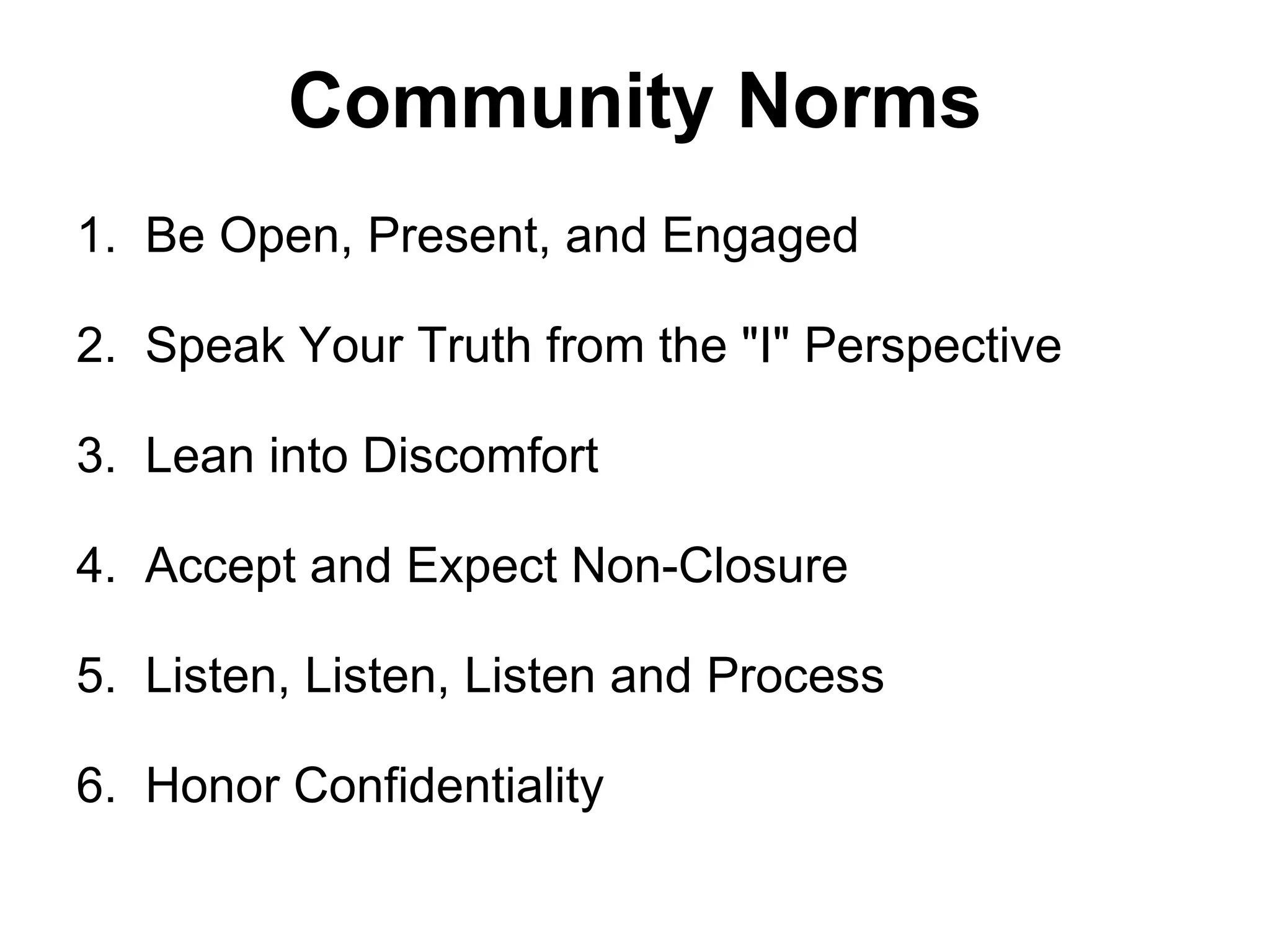 Community Norms

1. Be Open, Present, and Engaged

2. Speak Your Truth from the "I" Perspective

3. Lean into Discomfort

4. Accept and Expect Non-Closure

5. Listen, Listen, Listen and Process

6. Honor Confidentiality